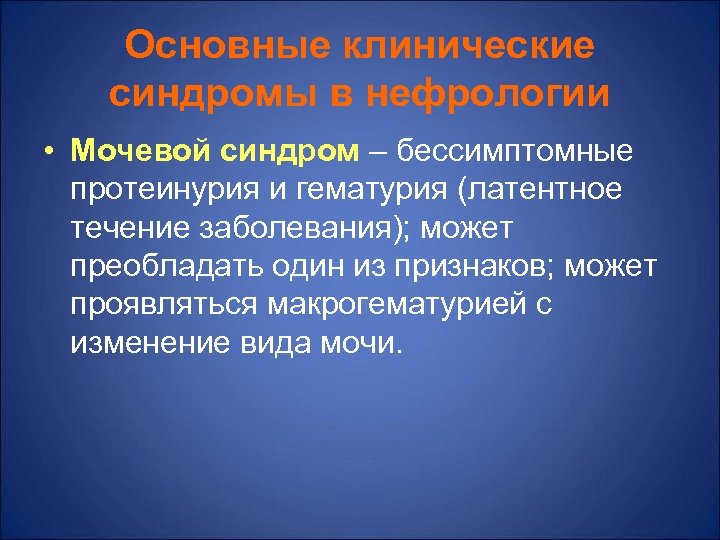 Основные клинические синдромы в нефрологии

• Мочевой синдром – бессимптомные протеинурия и гематурия (латентное течение заболевания); может преобладать один из признаков; может проявляться макрогематурией с изменение вида мочи.